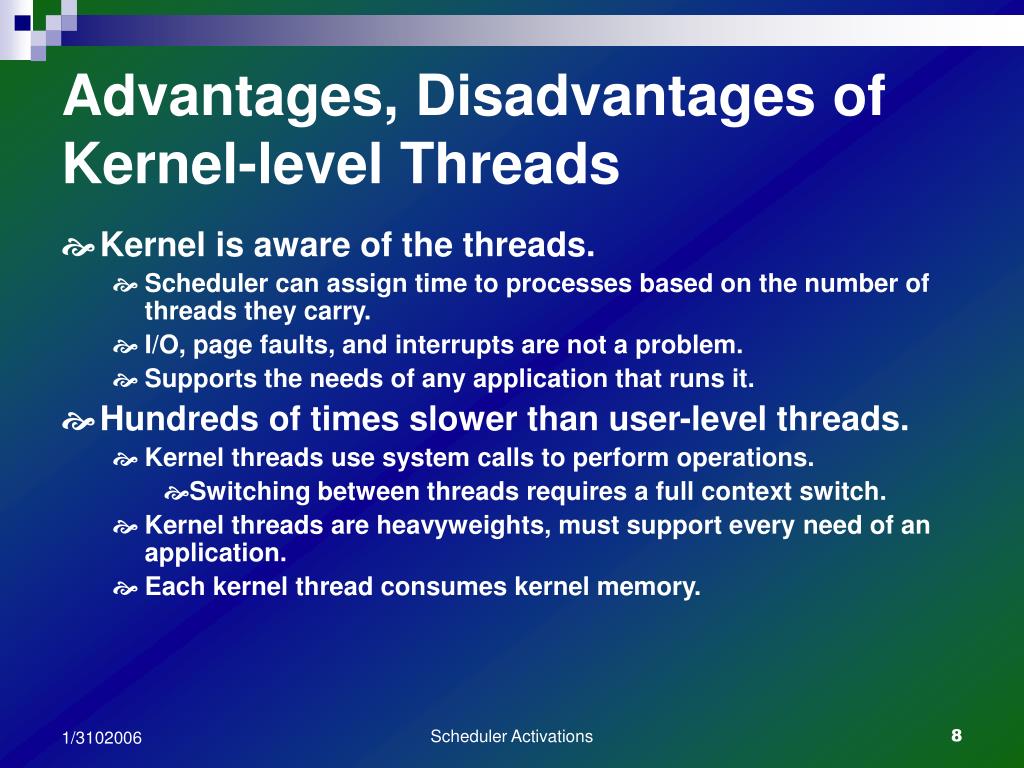 Advantages, Disadvantages of Kernel-level Threads

Kernel is aware of the threads.

Scheduler can assign time to processes based on the number of threads they carry.

I/O, page faults, and interrupts are not a problem.

Supports the needs of any application that runs it.

Hundreds of times slower than user-level threads.

Kernel threads use system calls to perform operations.

Switching between threads requires a full context switch.

Kernel threads are heavyweights, must support every need of an application.

Each kernel thread consumes kernel memory.

1/3102006

Scheduler Activations

8